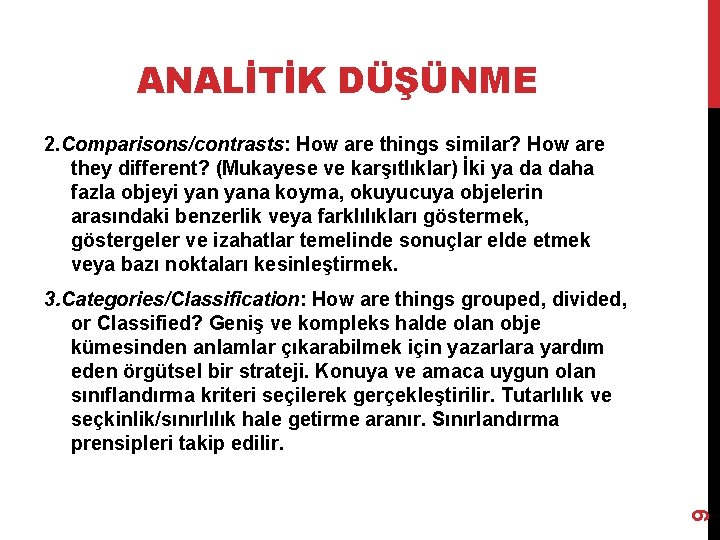 ANALİTİK DÜŞÜNME

2.Comparisons/contrasts: How are things similar? How are they different? (Mukayese ve karşıtlıklar) İki ya da daha fazla objeyi yan yana koyma, okuyucuya objelerin arasındaki benzerlik veya farklılıkları göstermek, göstergeler ve izahatlar temelinde sonuçlar elde etmek veya bazı noktaları kesinleştirmek.

3.Categories/Classification: How are things grouped, divided, or Classified? Geniş ve kompleks halde olan obje kümesinden anlamlar çıkarabilmek için yazarlara yardım eden örgütsel bir strateji. Konuya ve amaca uygun olan sınıflandırma kriteri seçilerek gerçekleştirilir. Tutarlılık ve seçkinlik/sınırlılık hale getirme aranır. Sınırlandırma prensipleri takip edilir.

9